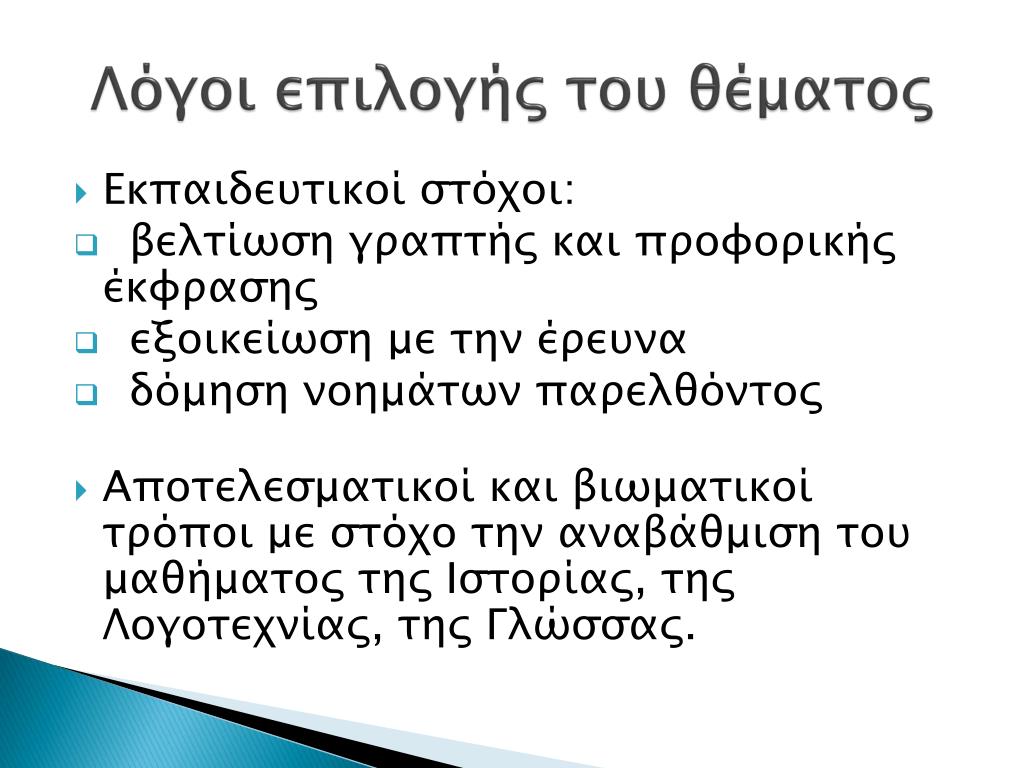 Λόγοι επιλογής του θέματος

Εκπαιδευτικοί στόχοι:

βελτίωση γραπτής και προφορικής έκφρασης

εξοικείωση με την έρευνα

δόμηση νοημάτων παρελθόντος

Αποτελεσματικοί και βιωματικοί τρόποι με στόχο την αναβάθμιση του μαθήματος της Ιστορίας, της Λογοτεχνίας, της Γλώσσας.